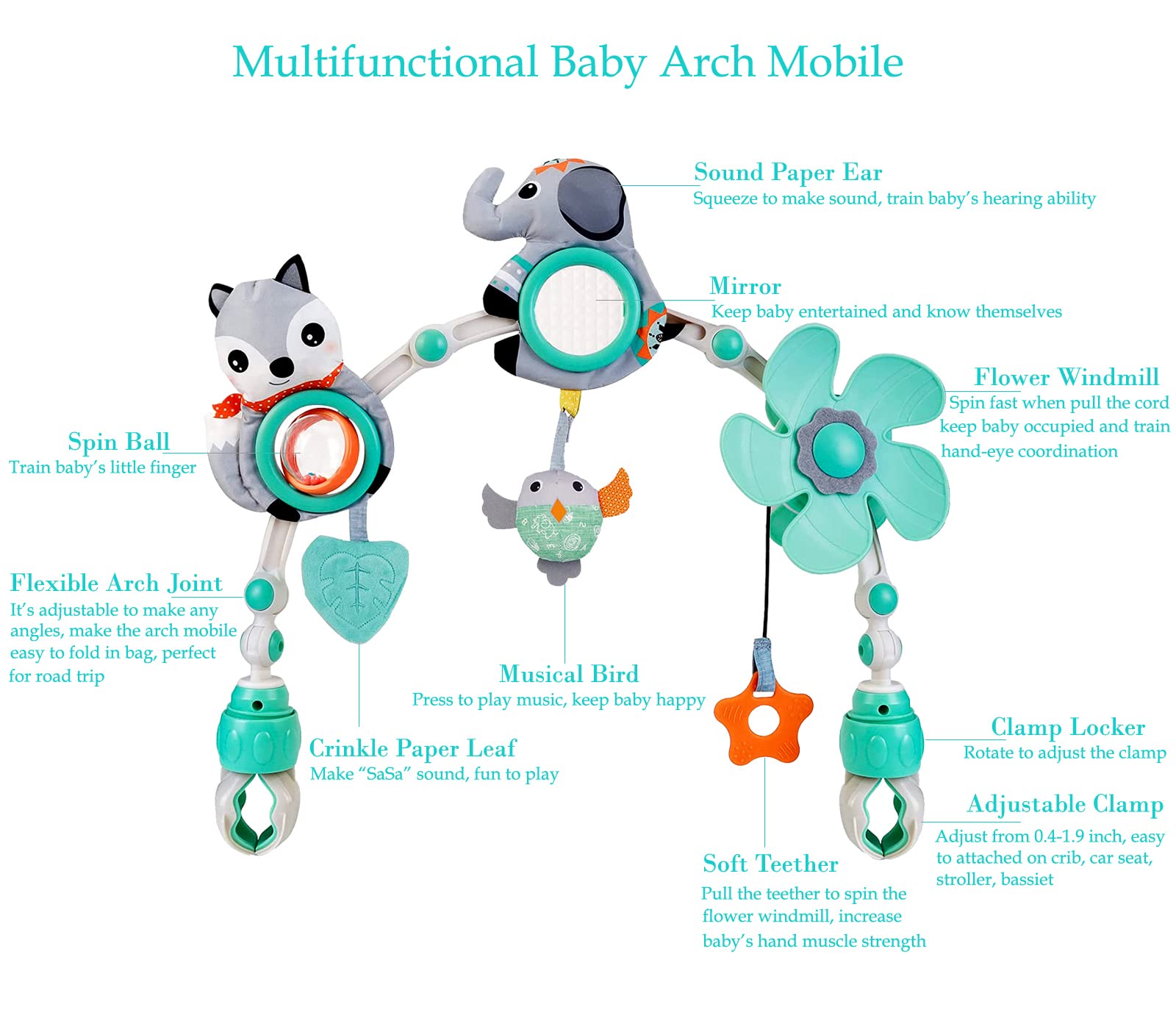 Multifunctional Baby Arch Mobile

Sound Paper Ear
Squeeze to make sound, train baby's hearing ability

Mirror
Keep baby entertained and know themselves

Flower Windmill
Spin fast when pull the cord keep baby occupied and train hand-eye coordination

Spin Ball
Train baby's little finger

Flexible Arch Joint
It's adjustable to make any angles, make the arch mobile easy to fold in bag, perfect for road trip

Musical Bird
Press to play music, keep baby happy

Crinkle Paper Leaf
Make "SaSa" sound, fun to play

Clamp Locker
Rotate to adjust the clamp

Adjustable Clamp
Adjust from 0.4-1.9 inch, easy to attached on crib, car seat, stroller, bassiet

Soft Teether
Pull the teether to spin the flower windmill, increase baby's hand muscle strength